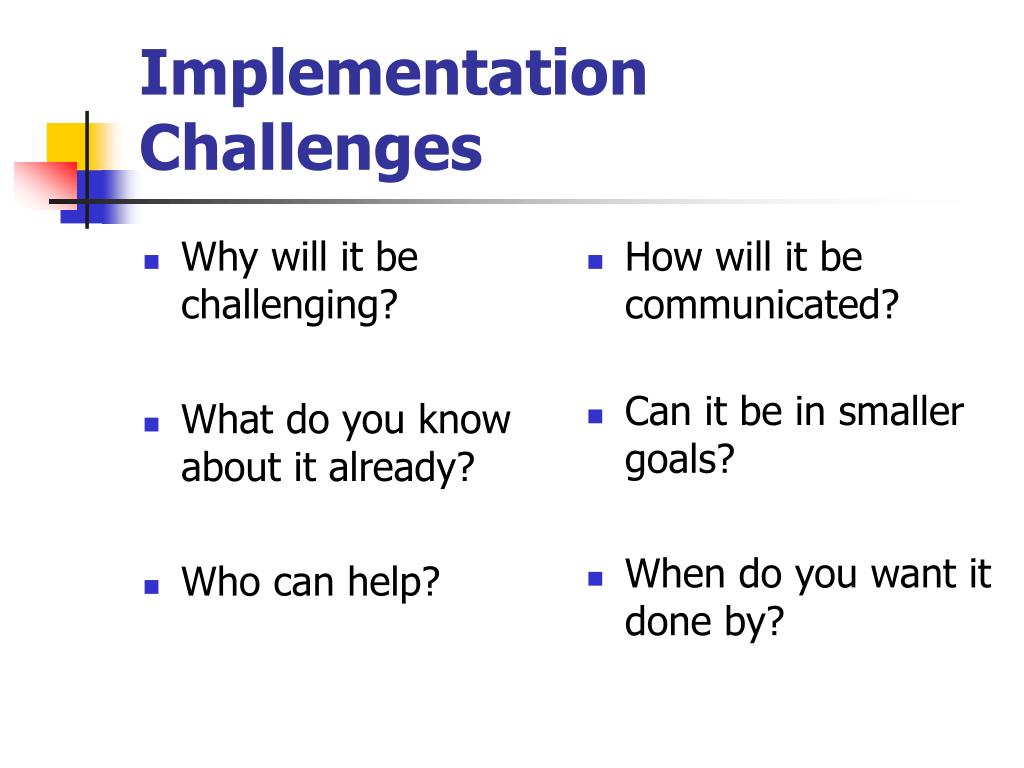 Implementation Challenges

- Why will it be challenging?
- What do you know about it already?
- Who can help?

- How will it be communicated?
- Can it be in smaller goals?
- When do you want it done by?